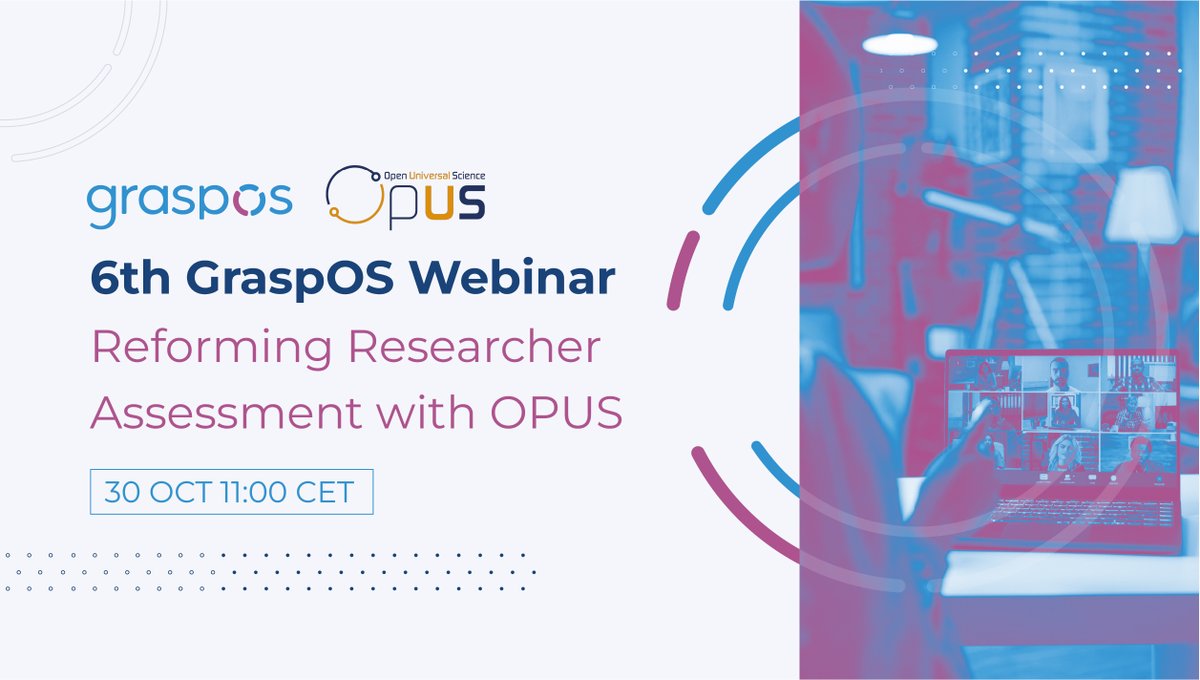 graspos

Open Universal Science
OPUS

6th GraspOS Webinar

Reforming Researcher Assessment with OPUS

30 OCT 11:00 CET